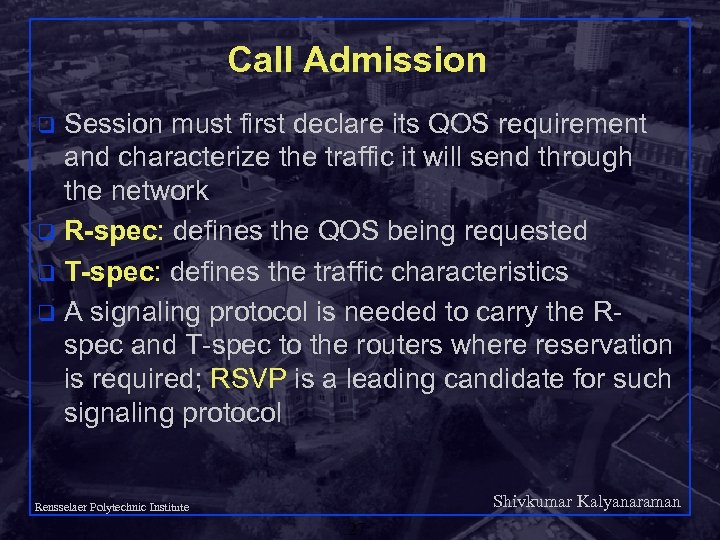 Call Admission

Session must first declare its QOS requirement and characterize the traffic it will send through the network

R-spec: defines the QOS being requested

T-spec: defines the traffic characteristics

A signaling protocol is needed to carry the R-spec and T-spec to the routers where reservation is required; RSVP is a leading candidate for such signaling protocol

Rensselaer Polytechnic Institute

Shivkumar Kalyanaraman